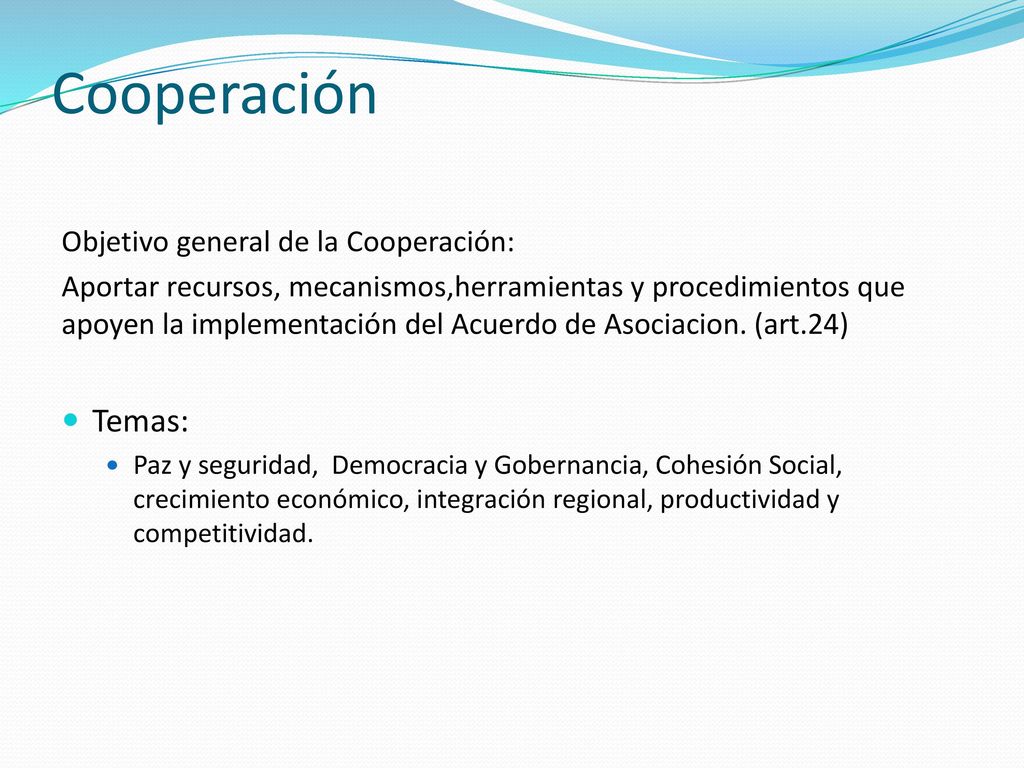 Cooperación

Objetivo general de la Cooperación:

Aportar recursos, mecanismos,herramientas y procedimientos que apoyen la implementación del Acuerdo de Asociacion. (art.24)

Temas:

Paz y seguridad, Democracia y Gobernancia, Cohesión Social, crecimiento económico, integración regional, productividad y competitividad.